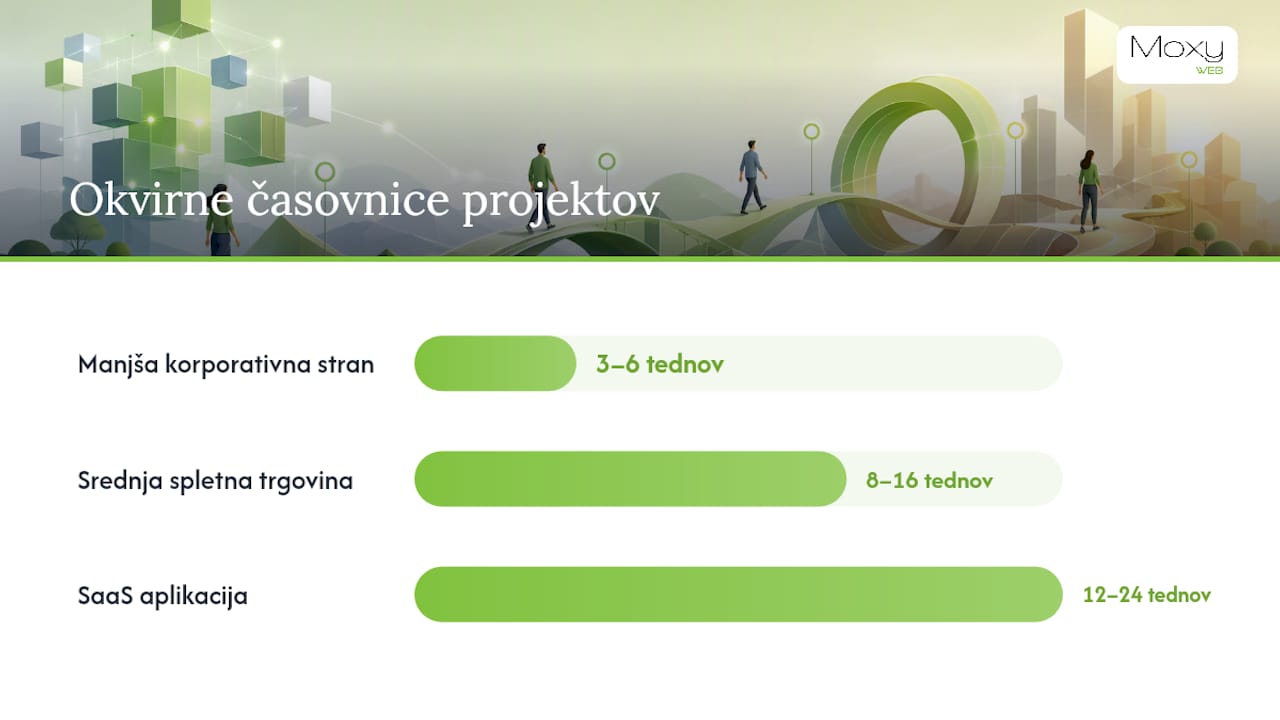 Moxy
WEB

Okvirne časovnice projektov

Manjša korporativna stran
3–6 tednov

Srednja spletna trgovina
8–16 tednov

SaaS aplikacija
12–24 tednov